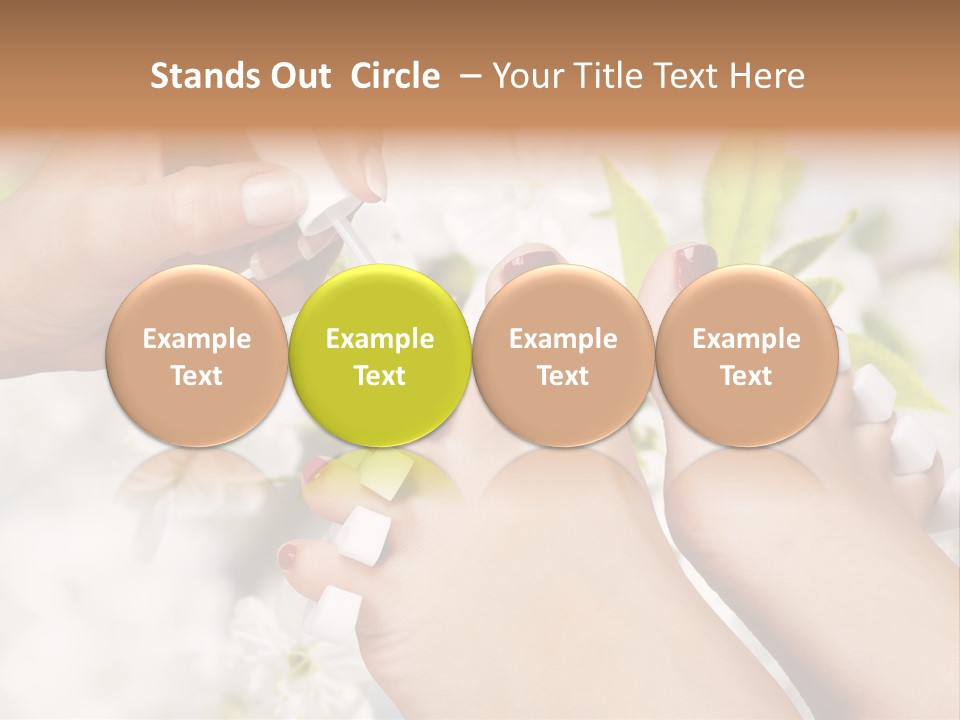 Stands Out Circle – Your Title Text Here

Example Text

Example Text

Example Text

Example Text